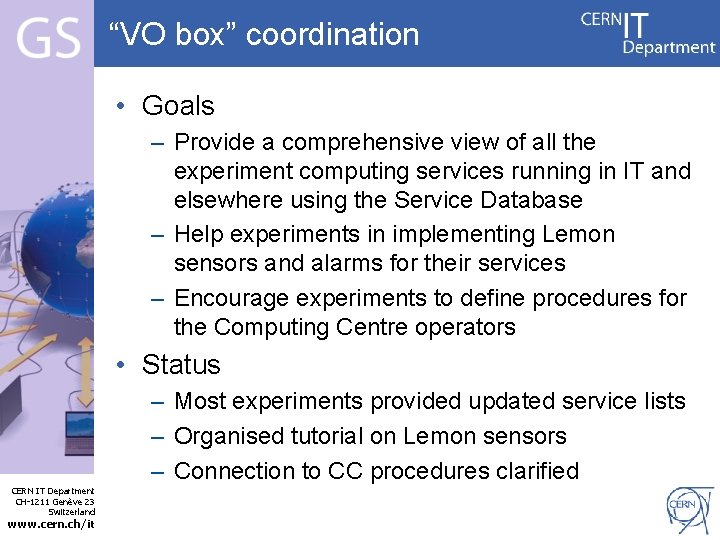 GS

“VO box” coordination

CERN IT Department

• Goals
– Provide a comprehensive view of all the experiment computing services running in IT and elsewhere using the Service Database
– Help experiments in implementing Lemon sensors and alarms for their services
– Encourage experiments to define procedures for the Computing Centre operators
• Status
– Most experiments provided updated service lists
– Organised tutorial on Lemon sensors
– Connection to CC procedures clarified

CERN IT Department
CH-1211 Genève 23
Switzerland
www.cern.ch/it

CERN